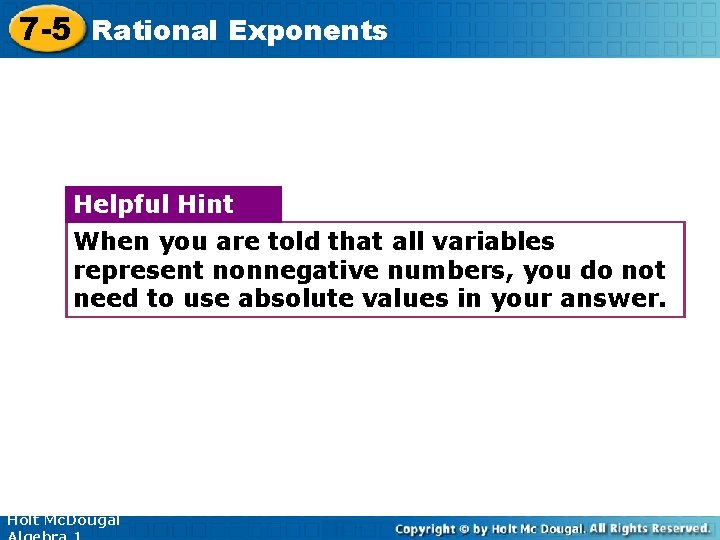 7-5 Rational Exponents

Helpful Hint

When you are told that all variables represent nonnegative numbers, you do not need to use absolute values in your answer.

Holt McDougal Algebra 1

Copyright © by Holt Mc Dougal. All Rights Reserved.